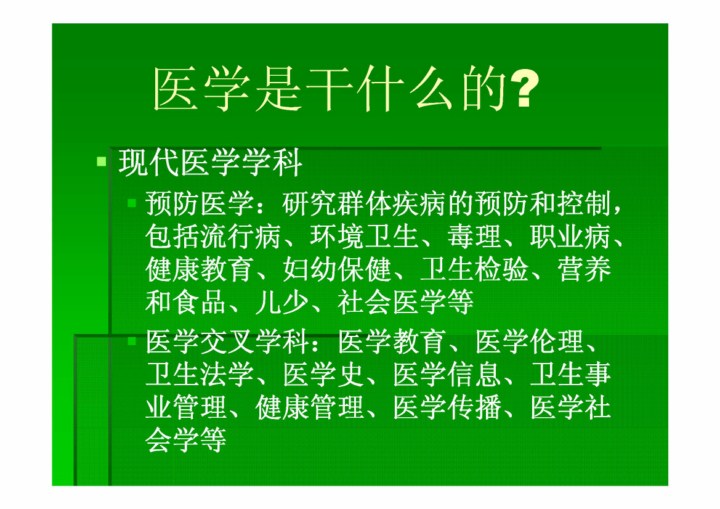 医学是干什么的?

现代医学学科

预防医学：研究群体疾病的预防和控制，包括流行病、环境卫生、毒理、职业病、健康教育、妇幼保健、卫生检验、营养和食品、儿少、社会医学等

医学交叉学科：医学教育、医学伦理、卫生法学、医学史、医学信息、卫生事业管理、健康管理、医学传播、医学社会学等